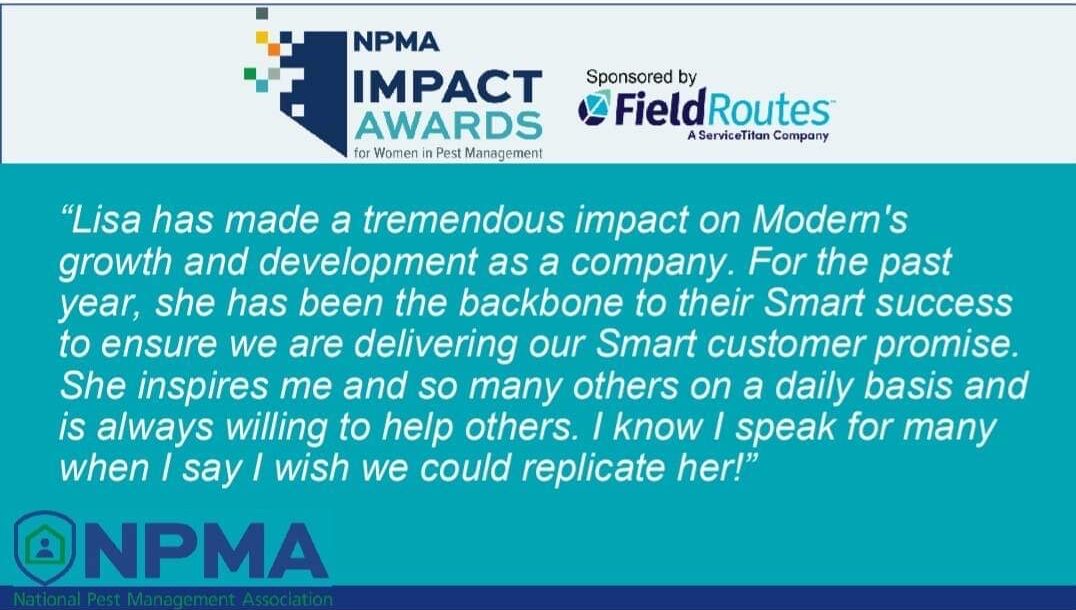 NPMA
IMPACT
AWARDS
for Women in Pest Management

Sponsored by
FieldRoutes
A ServiceTitan Company

“Lisa has made a tremendous impact on Modern's growth and development as a company. For the past year, she has been the backbone to their Smart success to ensure we are delivering our Smart customer promise. She inspires me and so many others on a daily basis and is always willing to help others. I know I speak for many when I say I wish we could replicate her!”

NPMA
National Pest Management Association